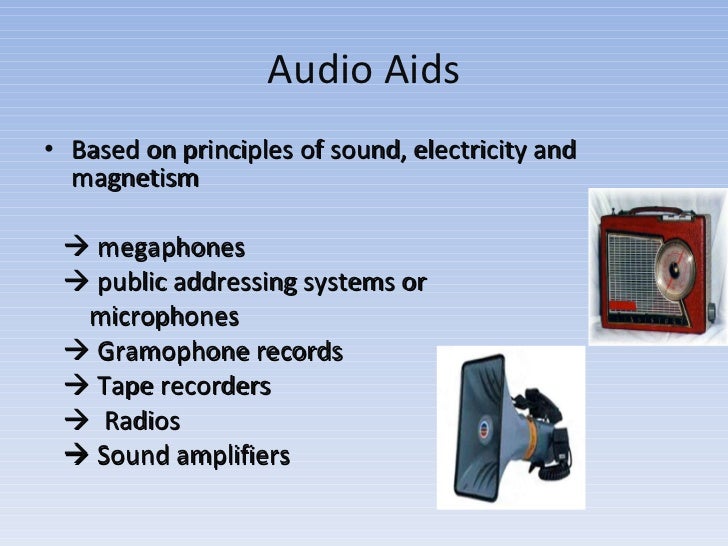 Audio Aids

• Based on principles of sound, electricity and magnetism

→ megaphones
→ public addressing systems or microphones
→ Gramophone records
→ Tape recorders
→ Radios
→ Sound amplifiers